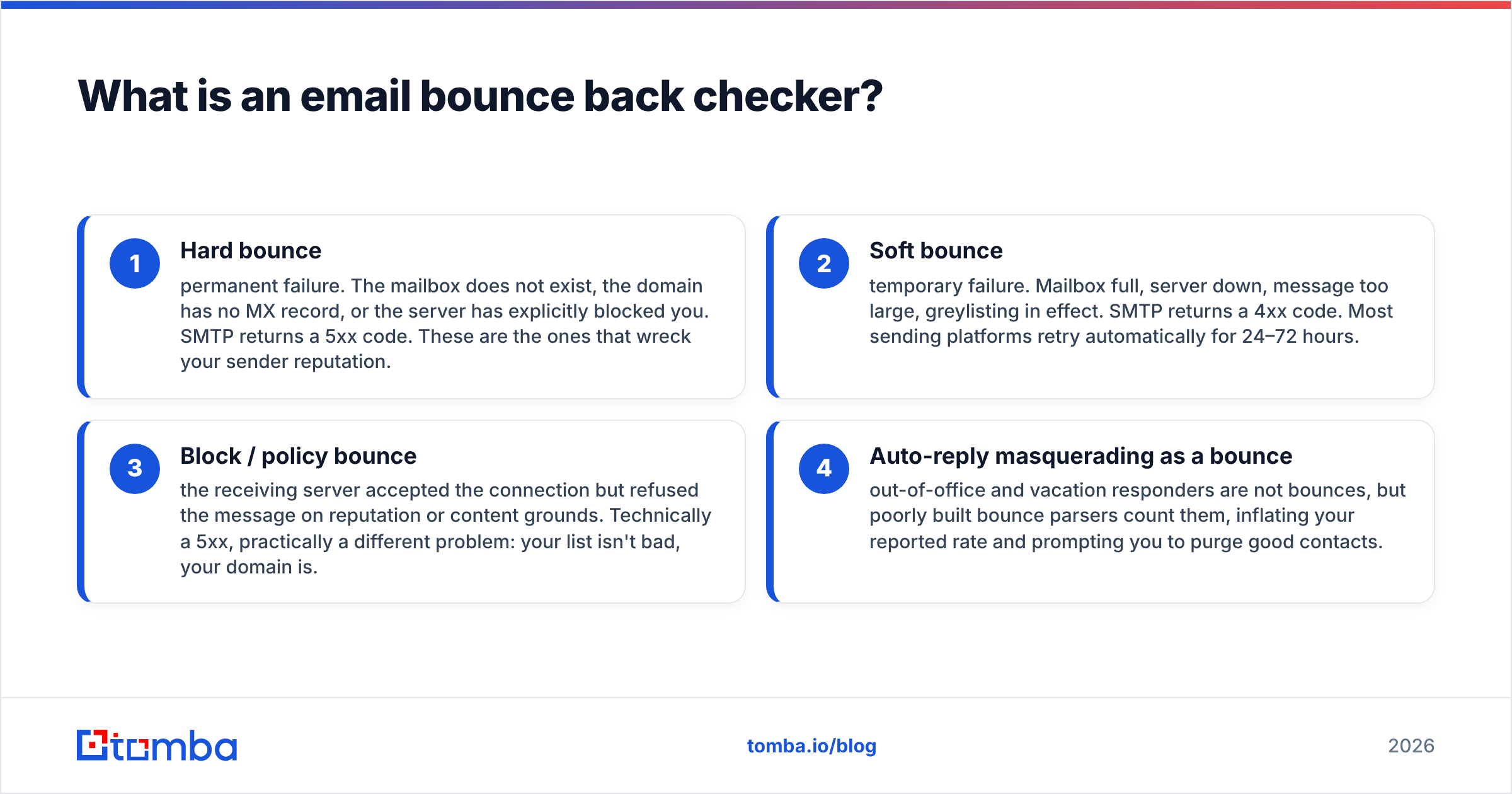 What is an email bounce back checker?

1
Hard bounce
permanent failure. The mailbox does not exist, the domain has no MX record, or the server has explicitly blocked you. SMTP returns a 5xx code. These are the ones that wreck your sender reputation.

2
Soft bounce
temporary failure. Mailbox full, server down, message too large, greylisting in effect. SMTP returns a 4xx code. Most sending platforms retry automatically for 24–72 hours.

3
Block / policy bounce
the receiving server accepted the connection but refused the message on reputation or content grounds. Technically a 5xx, practically a different problem: your list isn't bad, your domain is.

4
Auto-reply masquerading as a bounce
out-of-office and vacation responders are not bounces, but poorly built bounce parsers count them, inflating your reported rate and prompting you to purge good contacts.

tomba

tomba.io/blog

2026